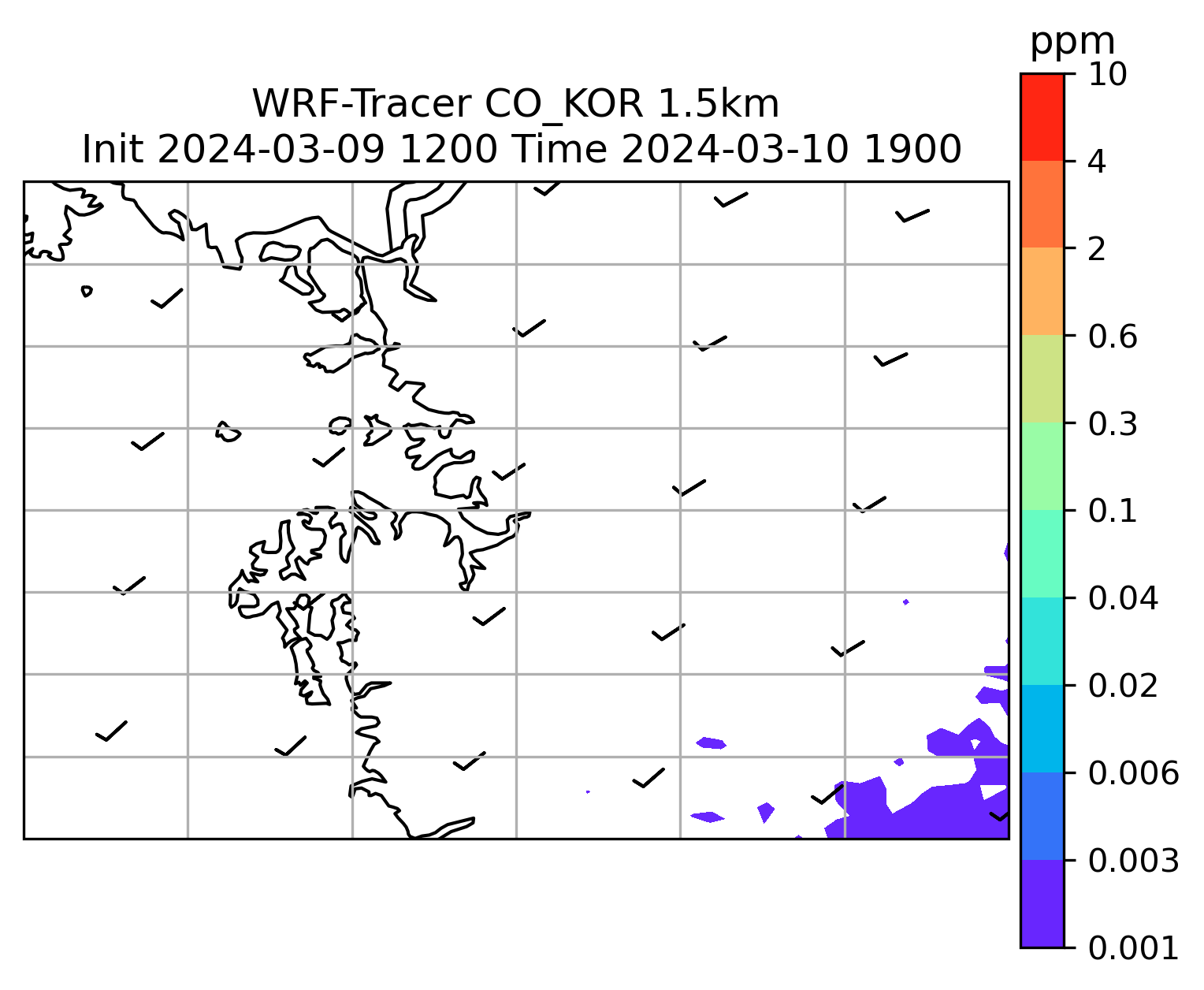 WRF-Tracer CO_KOR 1.5km
Init 2024-03-09 1200 Time 2024-03-10 1900

ppm
10
4
2
0.6
0.3
0.1
0.04
0.02
0.006
0.003
0.001